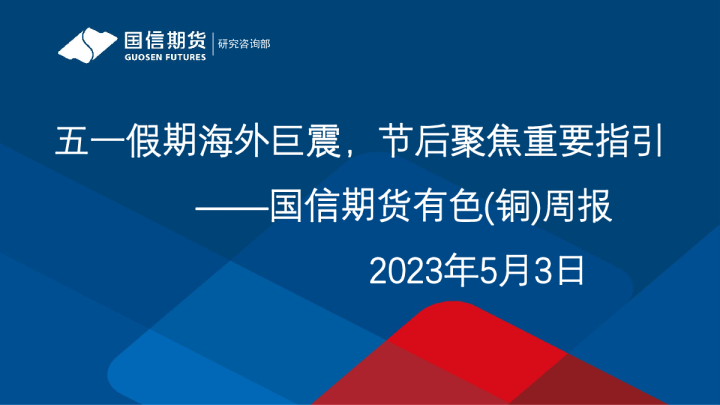 国信期货
GUOSEN FUTURES
研究咨询部

五一假期海外巨震，节后聚焦重要指引
——国信期货有色(铜)周报
2023年5月3日